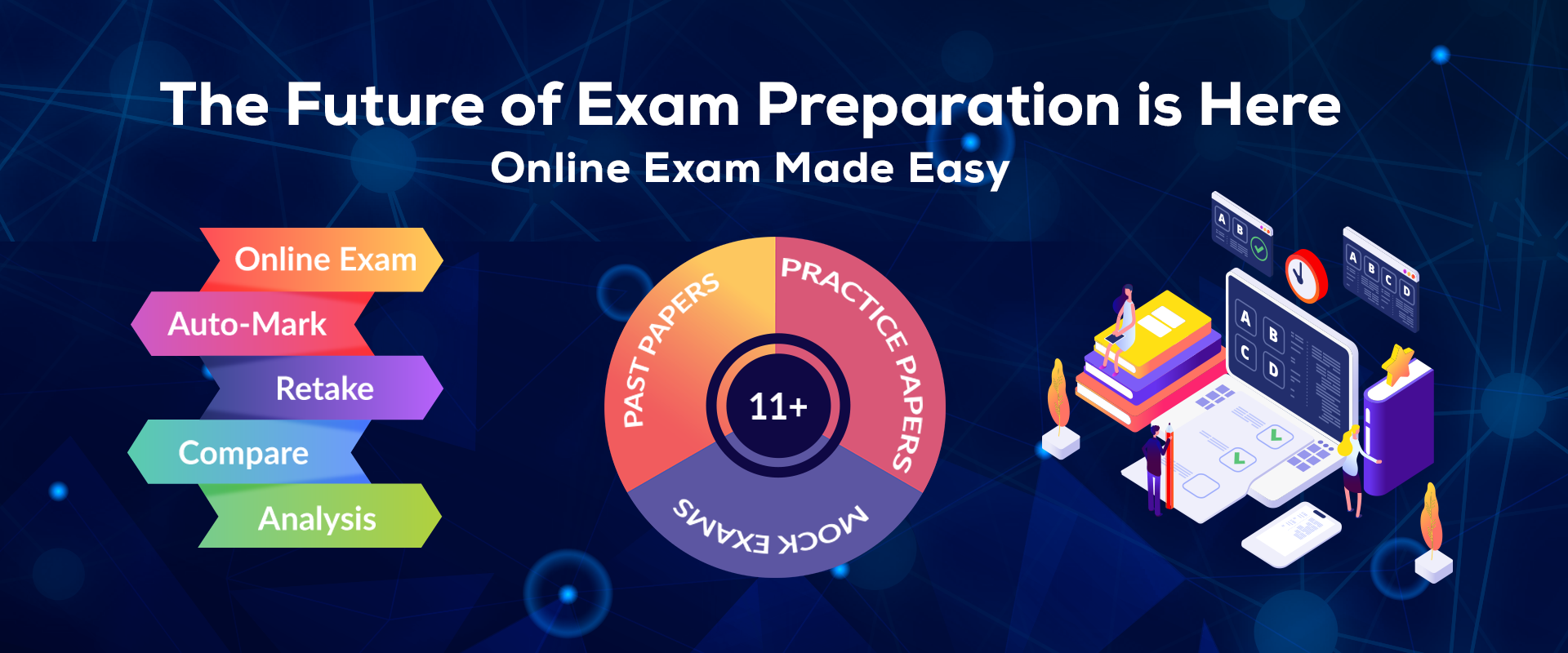 The Future of Exam Preparation is Here
Online Exam Made Easy

Online Exam
Auto-Mark
Retake
Compare
Analysis

PAST PAPERS
PRACTICE PAPERS
MOCK EXAMS
11+

A B
A B C D
A B C D